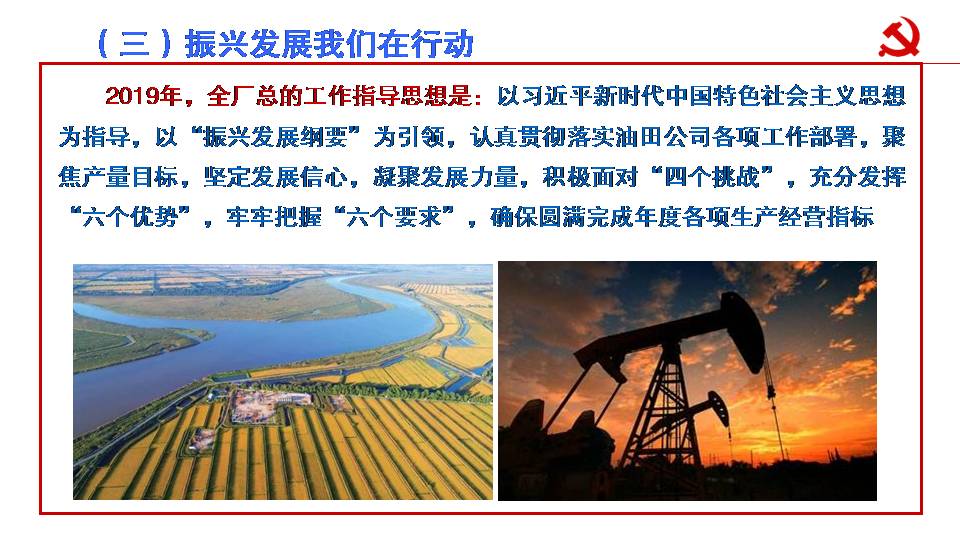 （三）振兴发展我们在行动

2019年，全厂总的工作指导思想是：以习近平新时代中国特色社会主义思想为指导，以“振兴发展纲要”为引领，认真贯彻落实油田公司各项工作部署，聚焦产量目标，坚定发展信心，凝聚发展力量，积极面对“四个挑战”，充分发挥“六个优势”，牢牢把握“六个要求”，确保圆满完成年度各项生产经营指标